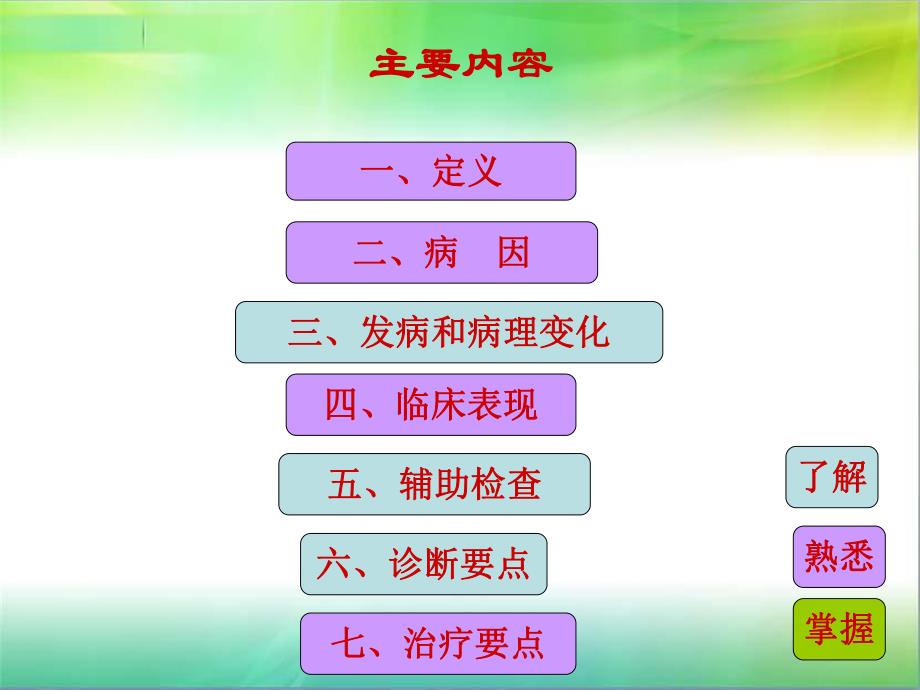 主要内容

一、定义

二、病　因

三、发病和病理变化

四、临床表现

五、辅助检查

六、诊断要点

七、治疗要点

了解

熟悉

掌握